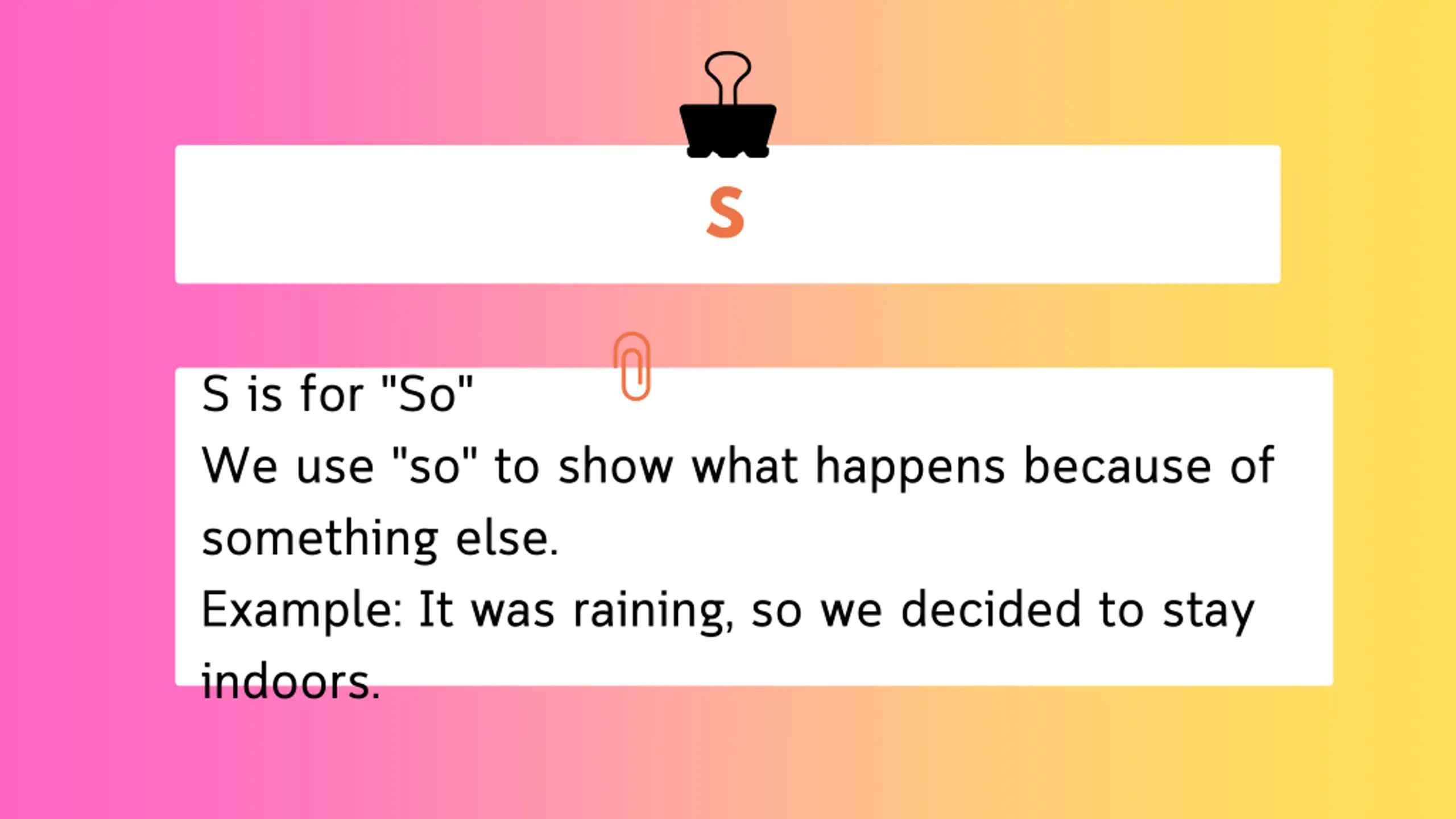 S

S is for "So"
We use "so" to show what happens because of something else.
Example: It was raining, so we decided to stay indoors.